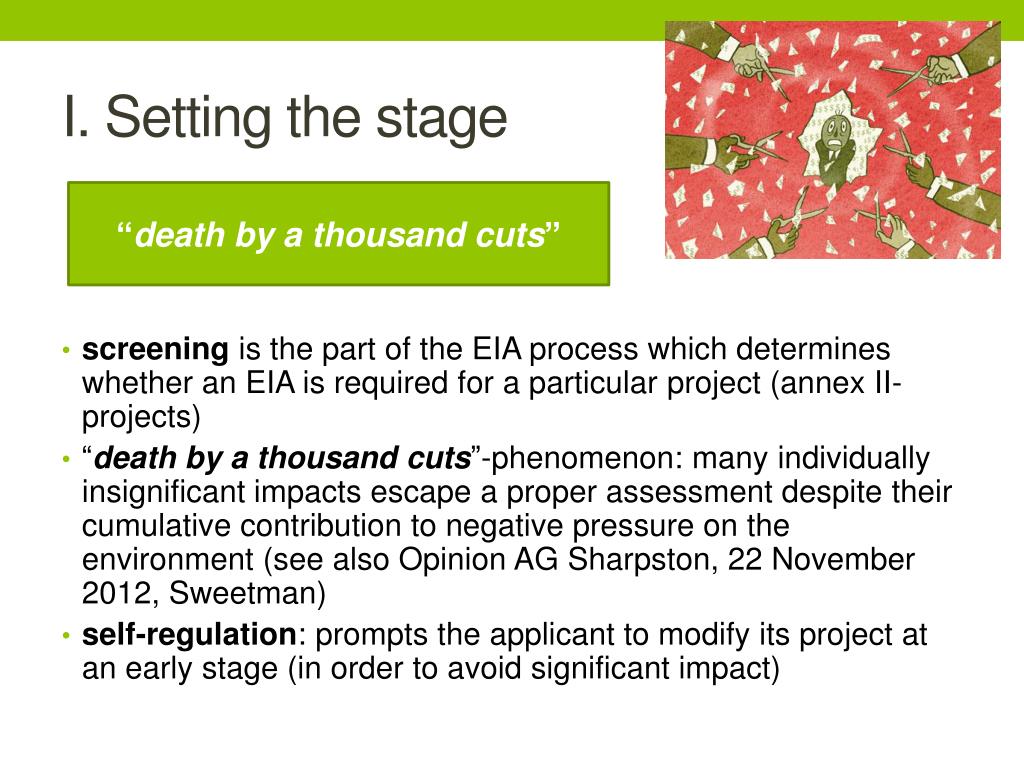 I. Setting the stage

“death by a thousand cuts”

• screening is the part of the EIA process which determines whether an EIA is required for a particular project (annex II-projects)
• “death by a thousand cuts”-phenomenon: many individually insignificant impacts escape a proper assessment despite their cumulative contribution to negative pressure on the environment (see also Opinion AG Sharpston, 22 November 2012, Sweetman)
• self-regulation: prompts the applicant to modify its project at an early stage (in order to avoid significant impact)